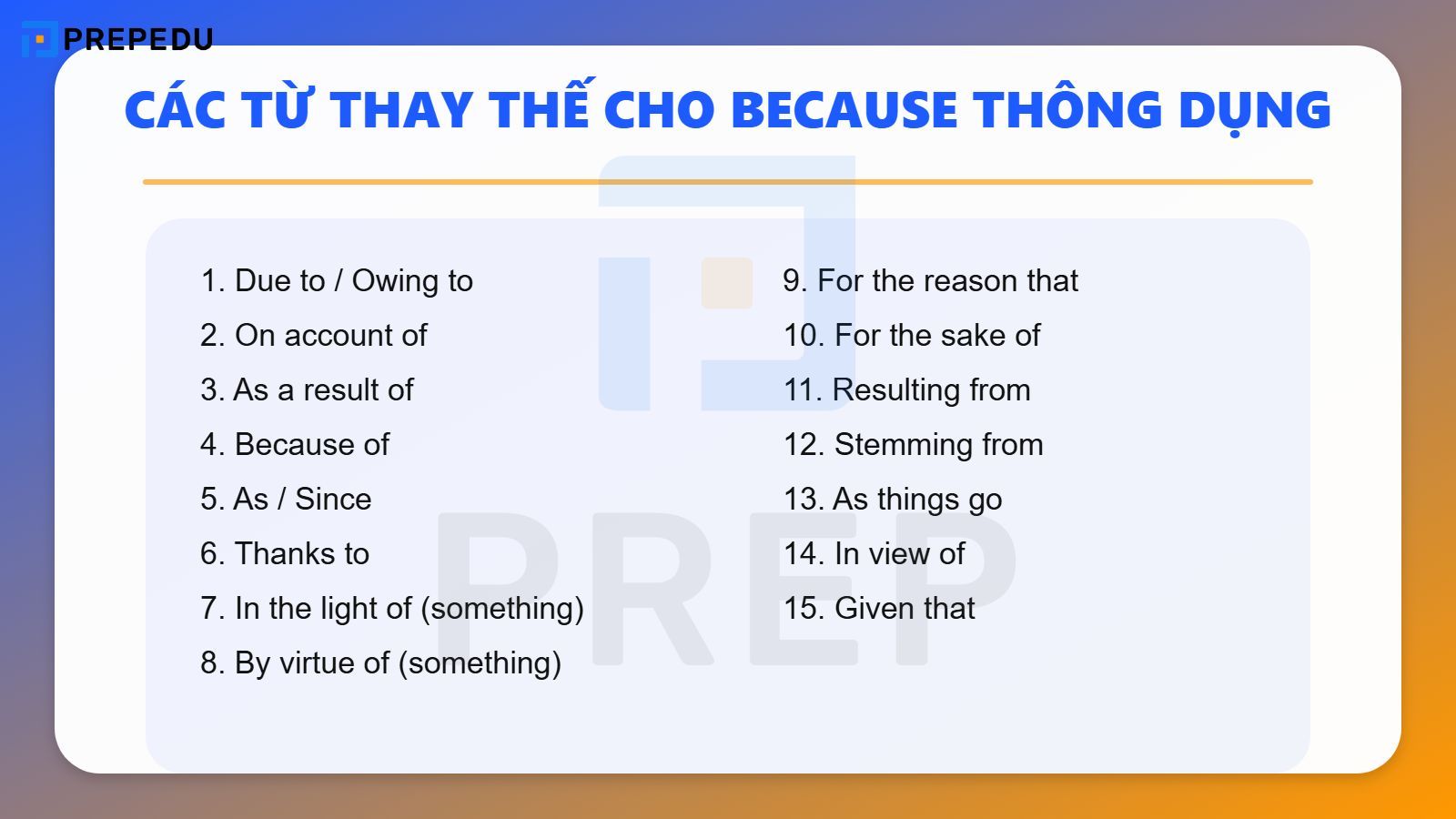 PREPEDU

CÁC TỪ THAY THẾ CHO BECAUSE THÔNG DỤNG

1. Due to / Owing to
2. On account of
3. As a result of
4. Because of
5. As / Since
6. Thanks to
7. In the light of (something)
8. By virtue of (something)

9. For the reason that
10. For the sake of
11. Resulting from
12. Stemming from
13. As things go
14. In view of
15. Given that

PREP